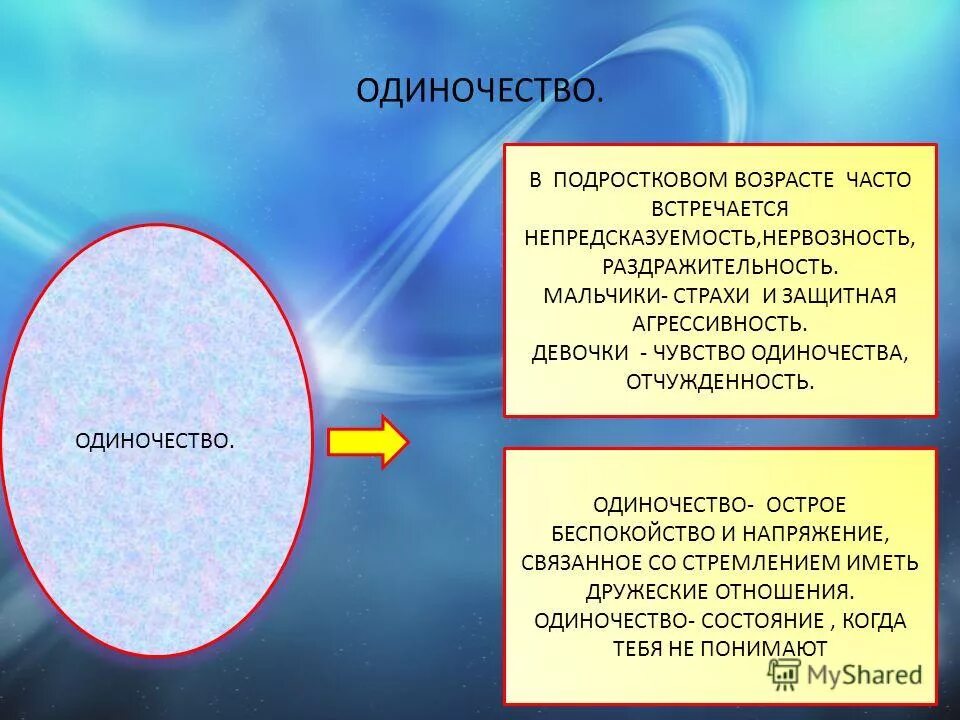 ОДИНОЧЕСТВО.

ОДИНОЧЕСТВО.

В ПОДРОСТКОВОМ ВОЗРАСТЕ ЧАСТО ВСТРЕЧАЕТСЯ НЕПРЕДСКАЗУЕМОСТЬ,НЕРВОЗНОСТЬ, РАЗДРАЖИТЕЛЬНОСТЬ.
МАЛЬЧИКИ- СТРАХИ И ЗАЩИТНАЯ АГРЕССИВНОСТЬ.
ДЕВОЧКИ - ЧУВСТВО ОДИНОЧЕСТВА, ОТЧУЖДЕННОСТЬ.

ОДИНОЧЕСТВО- ОСТРОЕ БЕСПОКОЙСТВО И НАПРЯЖЕНИЕ, СВЯЗАННОЕ СО СТРЕМЛЕНИЕМ ИМЕТЬ ДРУЖЕСКИЕ ОТНОШЕНИЯ.
ОДИНОЧЕСТВО- СОСТОЯНИЕ , КОГДА ТЕБЯ НЕ ПОНИМАЮТ

MyShared